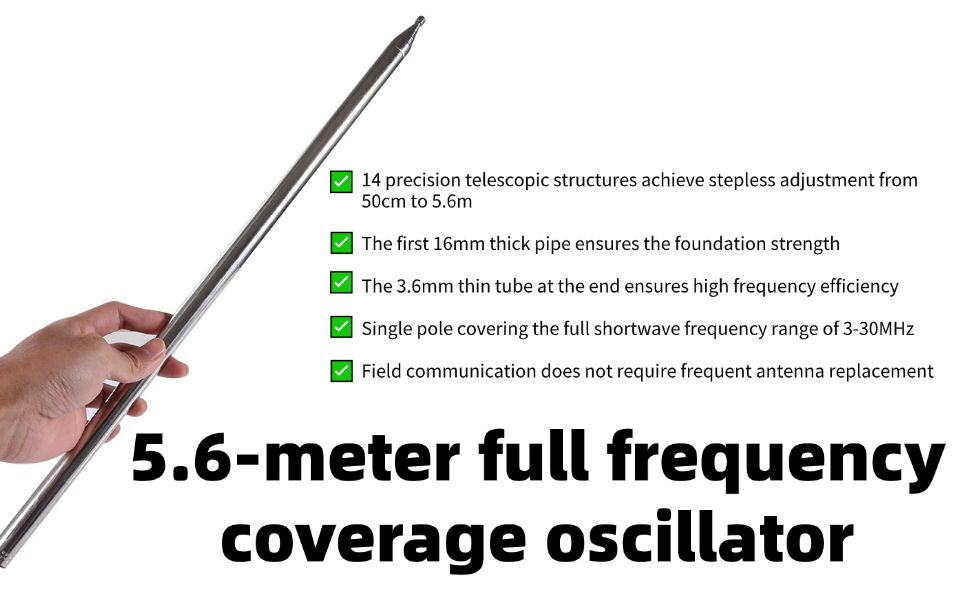 ✅ 14 precision telescopic structures achieve stepless adjustment from 50cm to 5.6m

✅ The first 16mm thick pipe ensures the foundation strength

✅ The 3.6mm thin tube at the end ensures high frequency efficiency

✅ Single pole covering the full shortwave frequency range of 3-30MHz

✅ Field communication does not require frequent antenna replacement

5.6-meter full frequency coverage oscillator